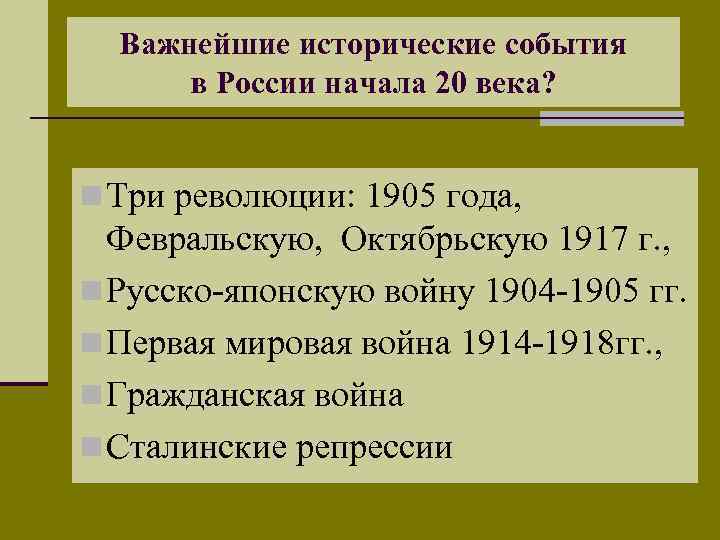 Важнейшие исторические события в России начала 20 века?

Три революции: 1905 года, Февральскую, Октябрьскую 1917 г.,

Русско-японскую войну 1904-1905 гг.

Первая мировая война 1914-1918гг.,

Гражданская война

Сталинские репрессии